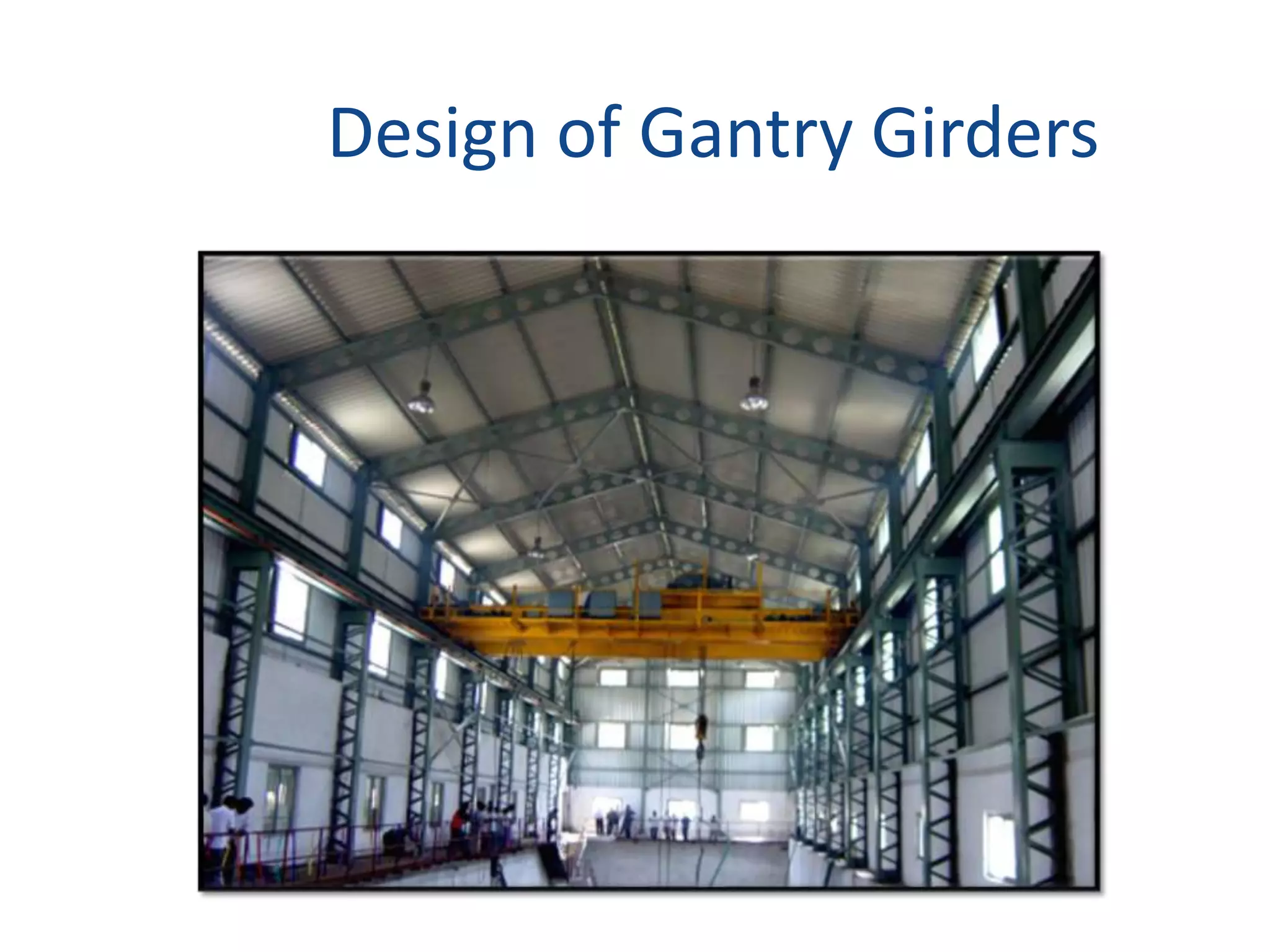 Design of Gantry Girders